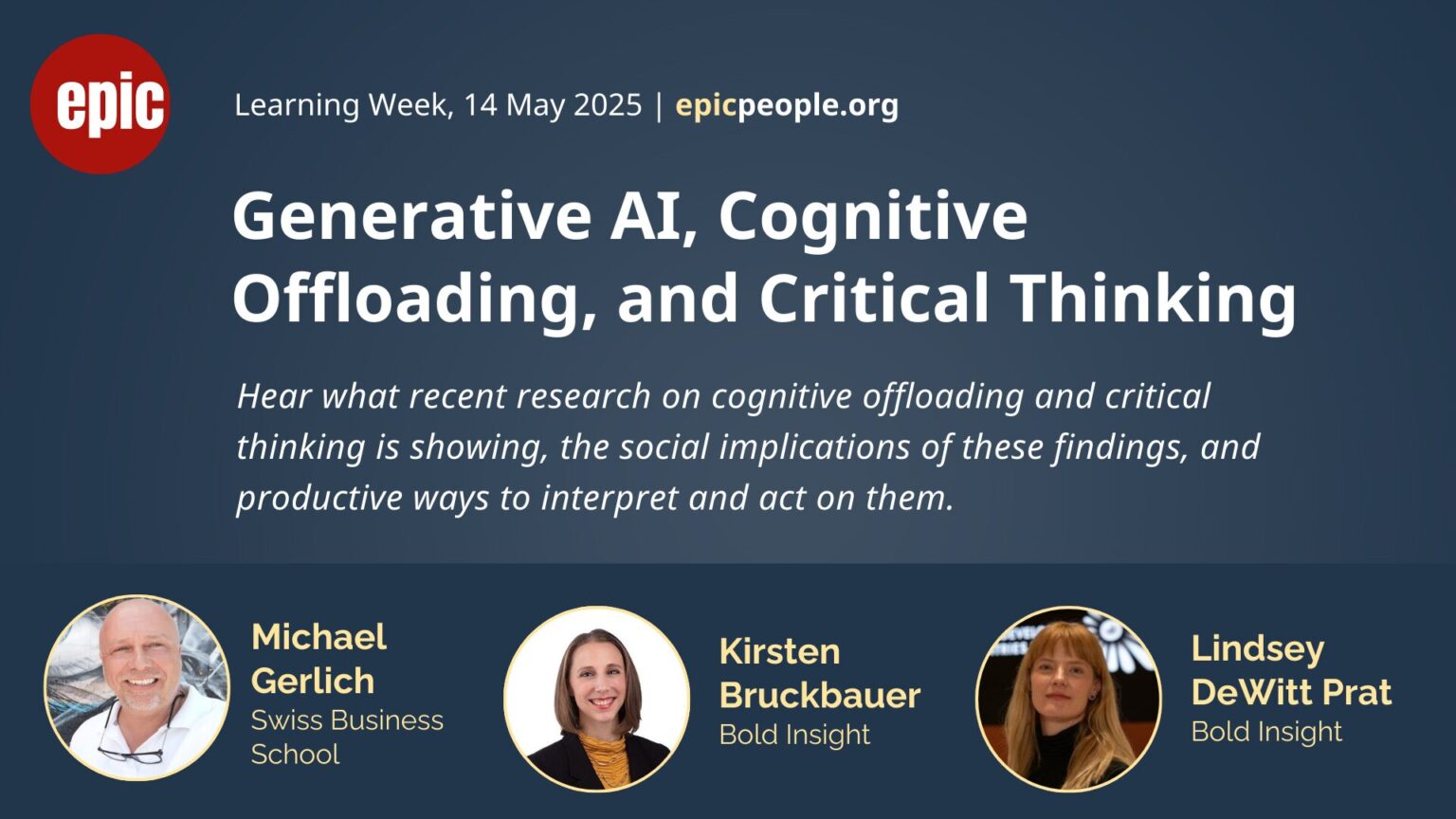 epic

Learning Week, 14 May 2025 | epicpeople.org

Generative AI, Cognitive Offloading, and Critical Thinking

Hear what recent research on cognitive offloading and critical thinking is showing, the social implications of these findings, and productive ways to interpret and act on them.

Michael Gerlich
Swiss Business School

Kirsten Bruckbauer
Bold Insight

Lindsey DeWitt Prat
Bold Insight